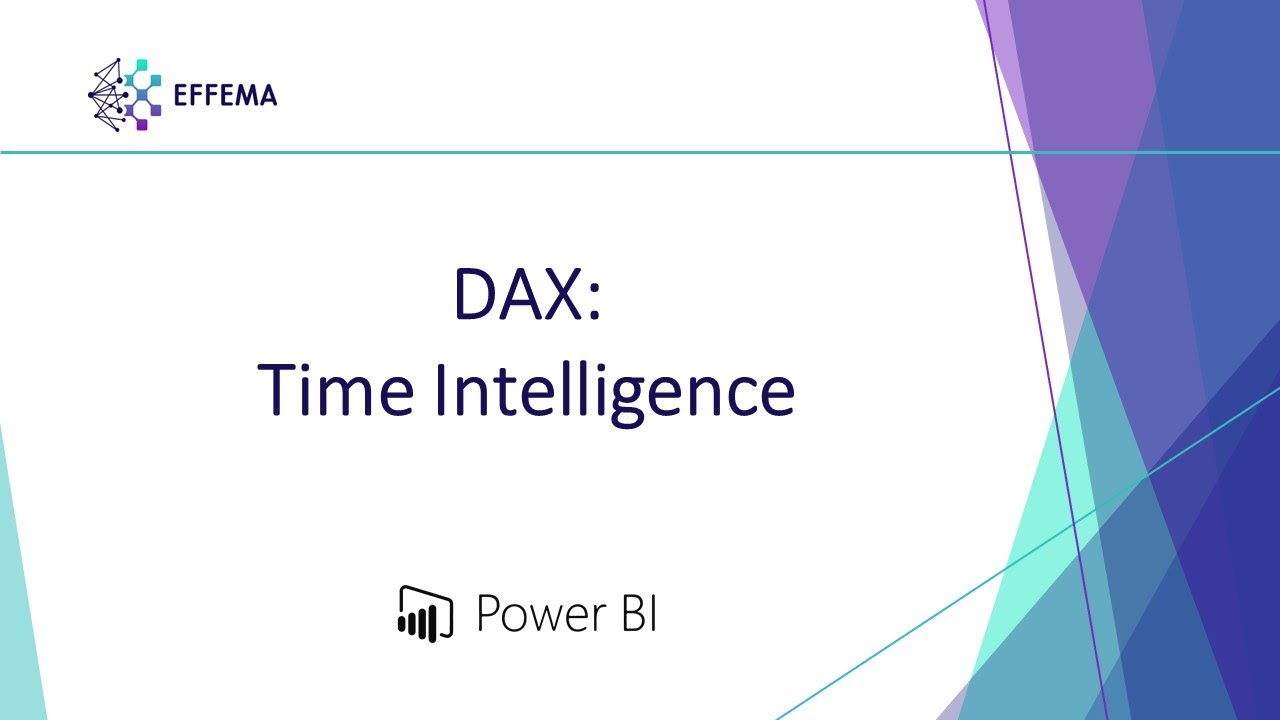 EFFEMA

DAX:
Time Intelligence

Power BI